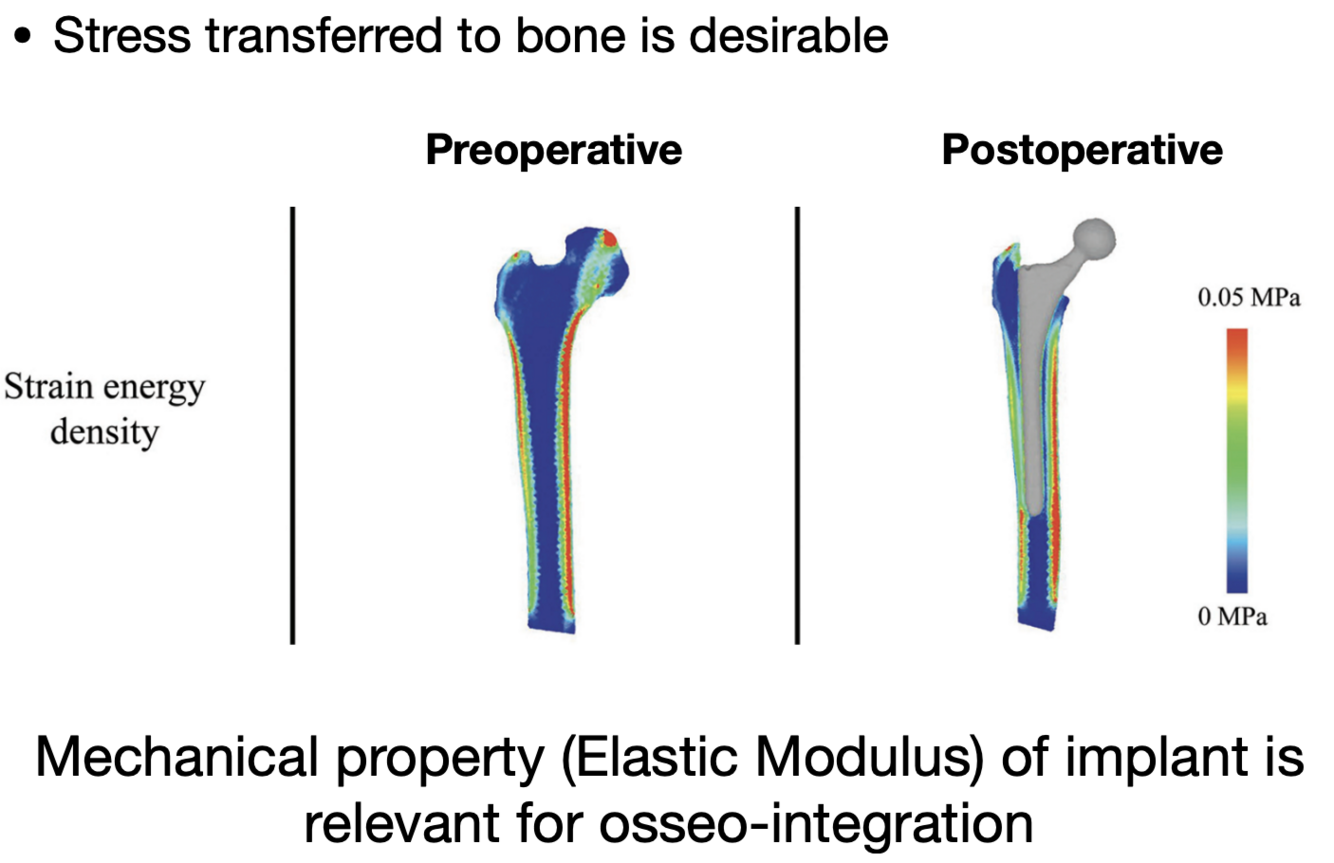 • Stress transferred to bone is desirable

Preoperative

Postoperative

Strain energy density

0.05 MPa

0 MPa

Mechanical property (Elastic Modulus) of implant is relevant for osseo-integration